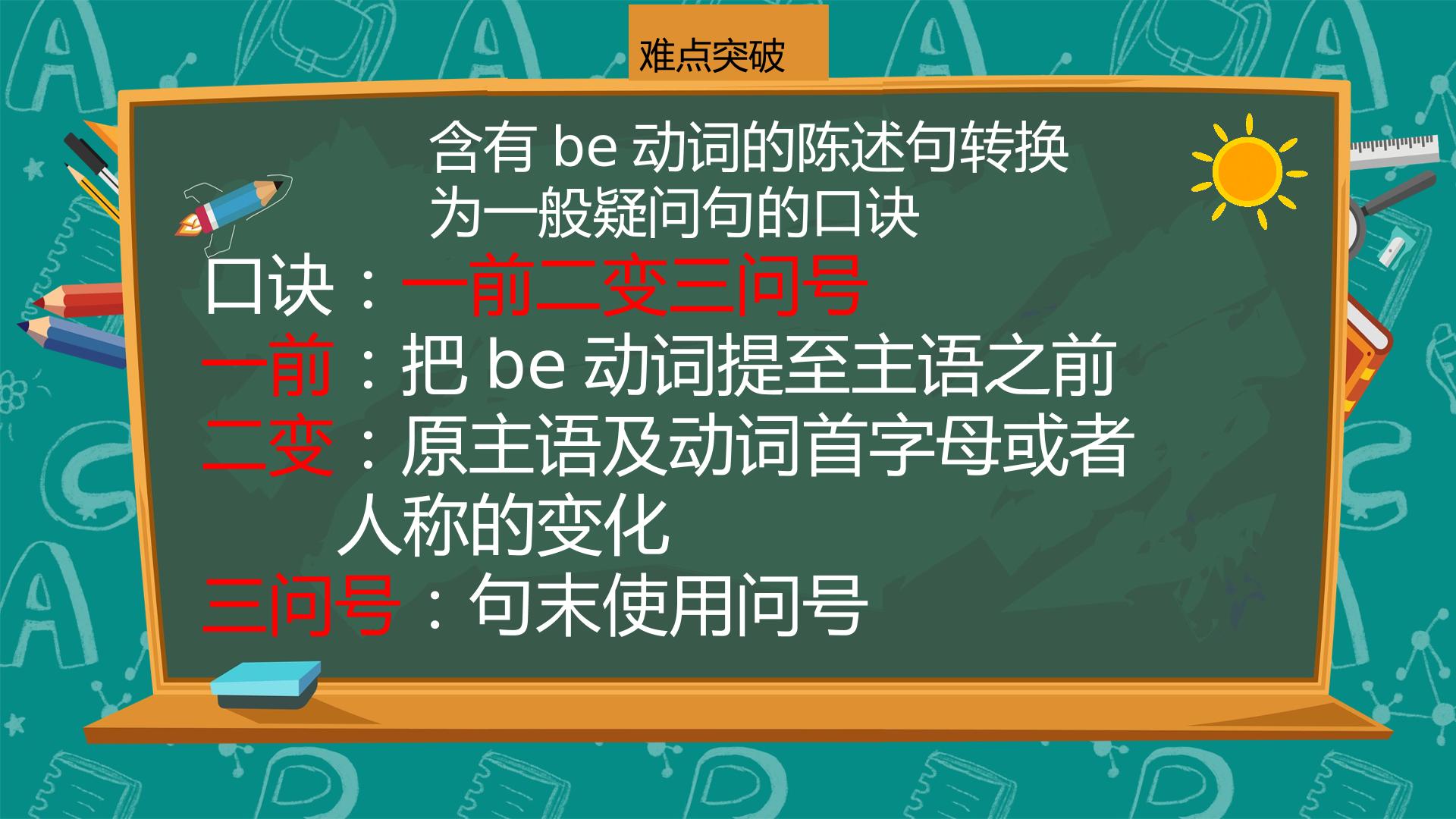 难点突破

含有be动词的陈述句转换为一般疑问句的口诀

口诀：一前二变三问号

一前：把be动词提至主语之前

二变：原主语及动词首字母或者人称的变化

三问号：句末使用问号